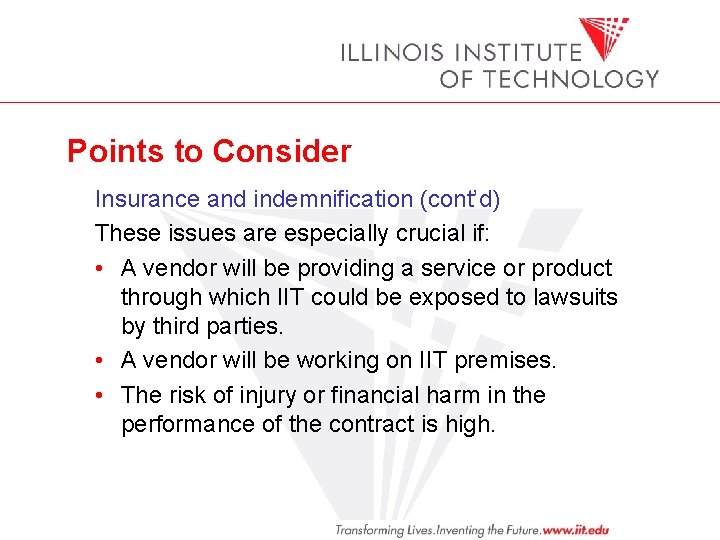 ILLINOIS INSTITUTE
OF TECHNOLOGY

Points to Consider

Insurance and indemnification (cont'd)

These issues are especially crucial if:

• A vendor will be providing a service or product through which IIT could be exposed to lawsuits by third parties.
• A vendor will be working on IIT premises.
• The risk of injury or financial harm in the performance of the contract is high.

Transforming Lives.Inventing the Future.www.iit.edu